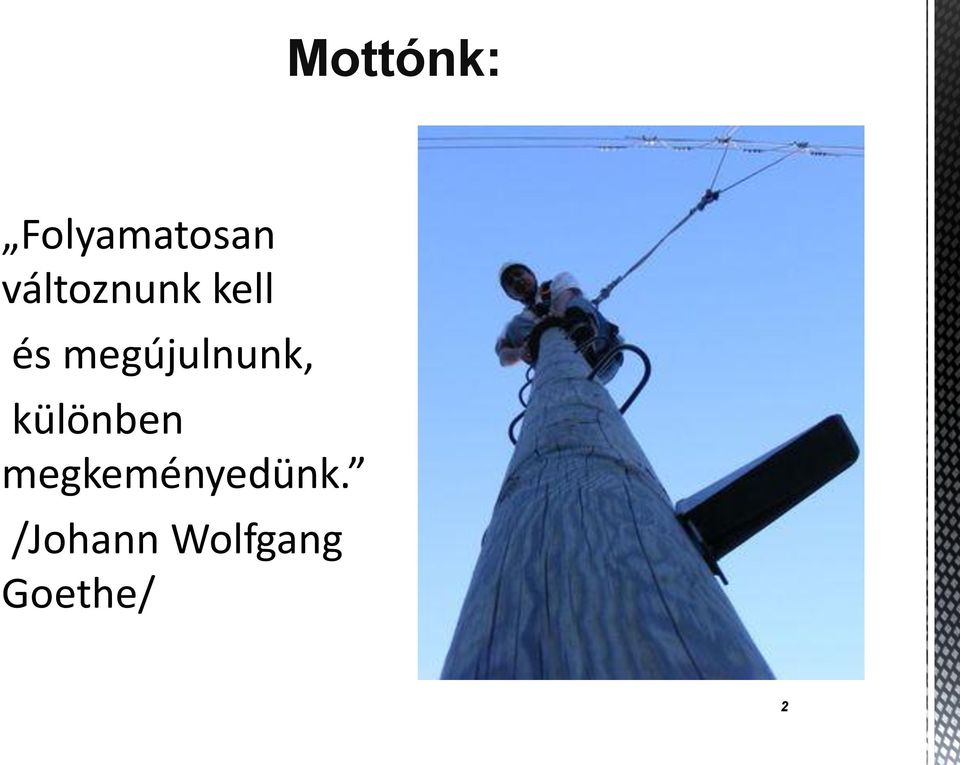 Mottónk:

„Folyamatosan változnunk kell
és megújulnunk,
különben megkeményedünk.”
/Johann Wolfgang Goethe/

2